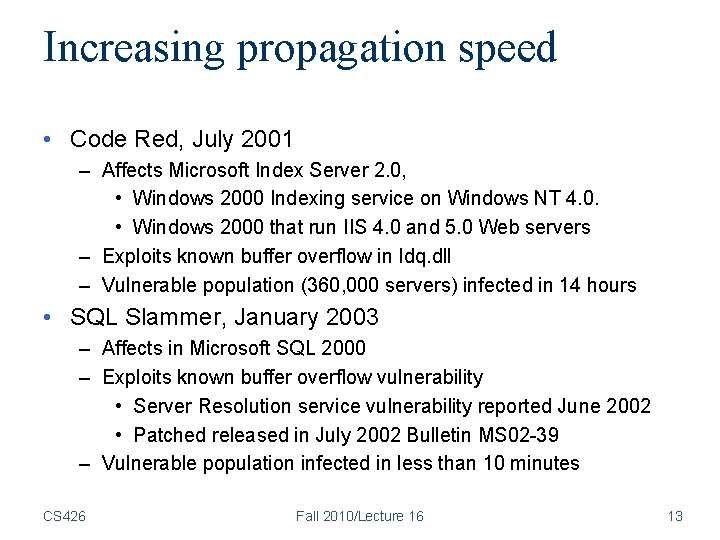 Increasing propagation speed

• Code Red, July 2001
– Affects Microsoft Index Server 2.0,
• Windows 2000 Indexing service on Windows NT 4.0.
• Windows 2000 that run IIS 4.0 and 5.0 Web servers
– Exploits known buffer overflow in Idq.dll
– Vulnerable population (360,000 servers) infected in 14 hours

• SQL Slammer, January 2003
– Affects in Microsoft SQL 2000
– Exploits known buffer overflow vulnerability
• Server Resolution service vulnerability reported June 2002
• Patched released in July 2002 Bulletin MS02-39
– Vulnerable population infected in less than 10 minutes

CS426 Fall 2010/Lecture 16 13